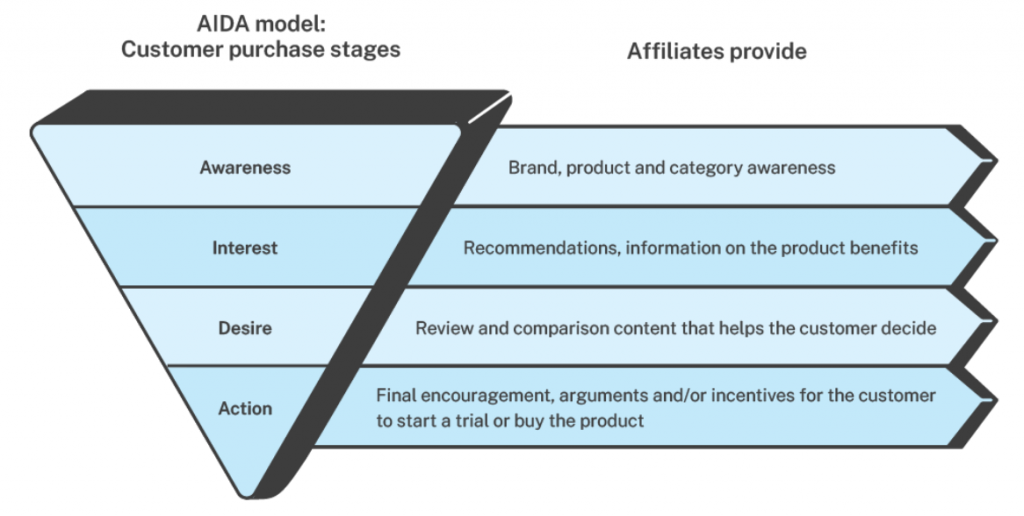 AIDA model:
Customer purchase stages

Affiliates provide

Awareness

Brand, product and category awareness

Interest

Recommendations, information on the product benefits

Desire

Review and comparison content that helps the customer decide

Action

Final encouragement, arguments and/or incentives for the customer to start a trial or buy the product